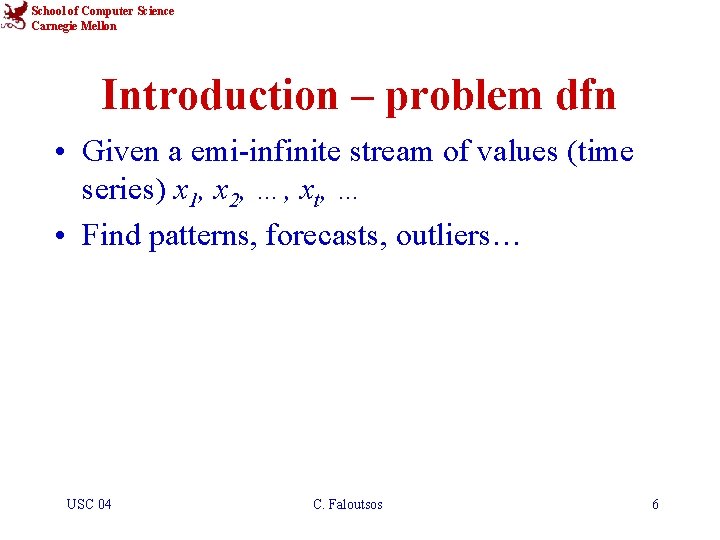 School of Computer Science
Carnegie Mellon

Introduction – problem dfn

• Given a emi-infinite stream of values (time series) $x_1, x_2, \ldots, x_t, \ldots$
• Find patterns, forecasts, outliers…

USC 04 C. Faloutsos 6